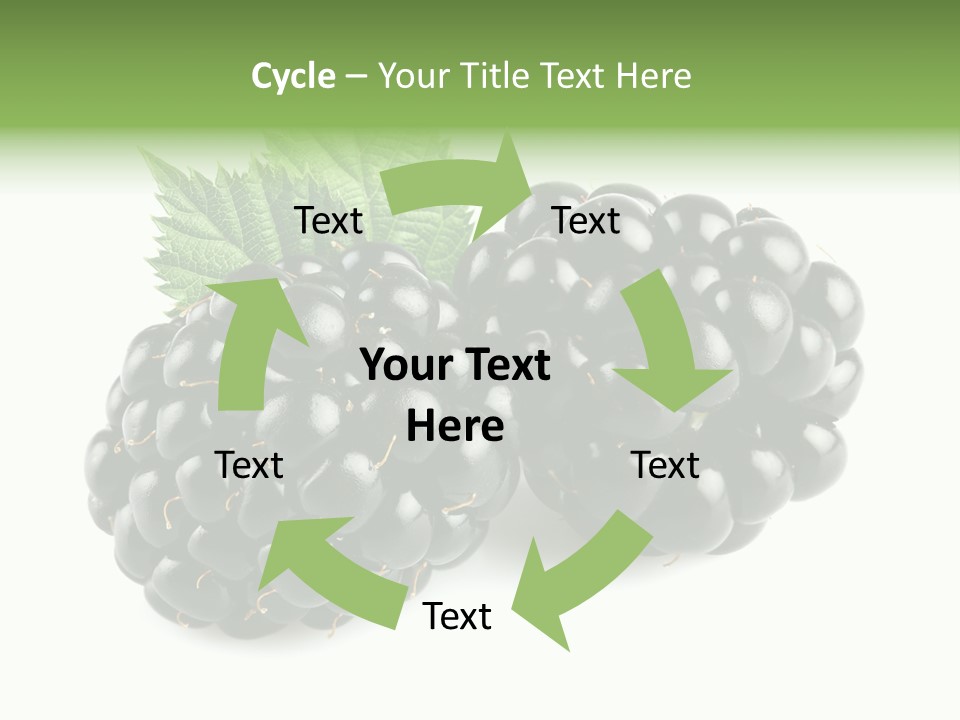 Cycle – Your Title Text Here

Text

Text

Your Text Here

Text

Text

Text